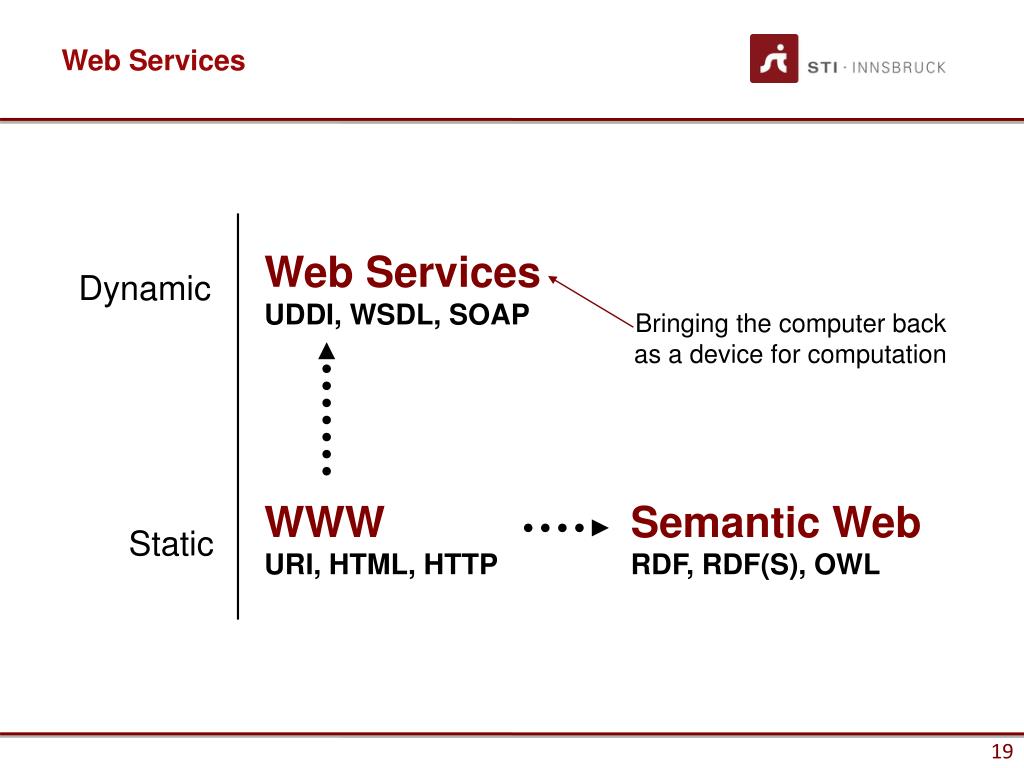 Web Services

STI · INNSBRUCK

Dynamic

Web Services
UDDI, WSDL, SOAP

Bringing the computer back as a device for computation

Static

WWW
URI, HTML, HTTP

Semantic Web
RDF, RDF(S), OWL

19